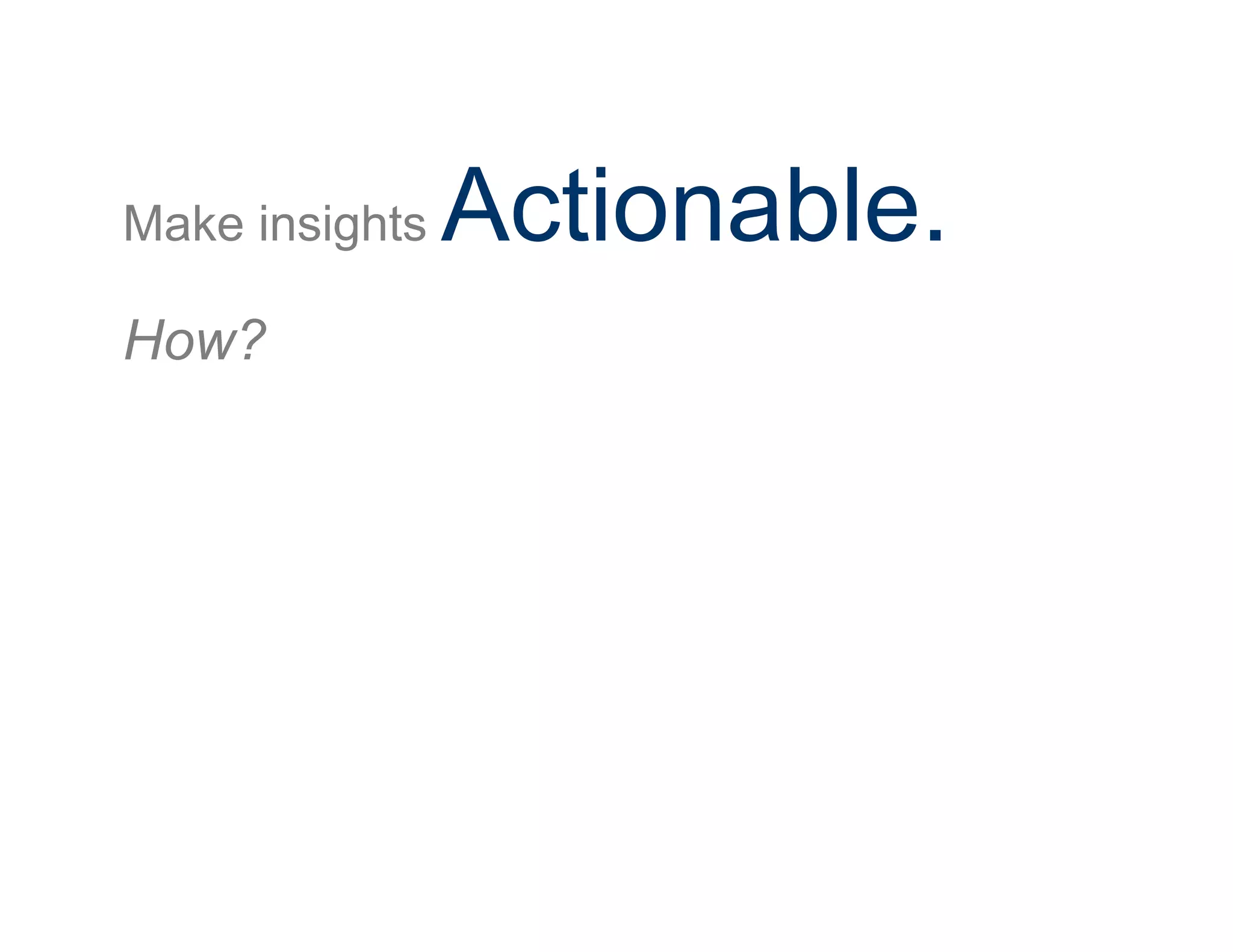 Make insights Actionable.

How?